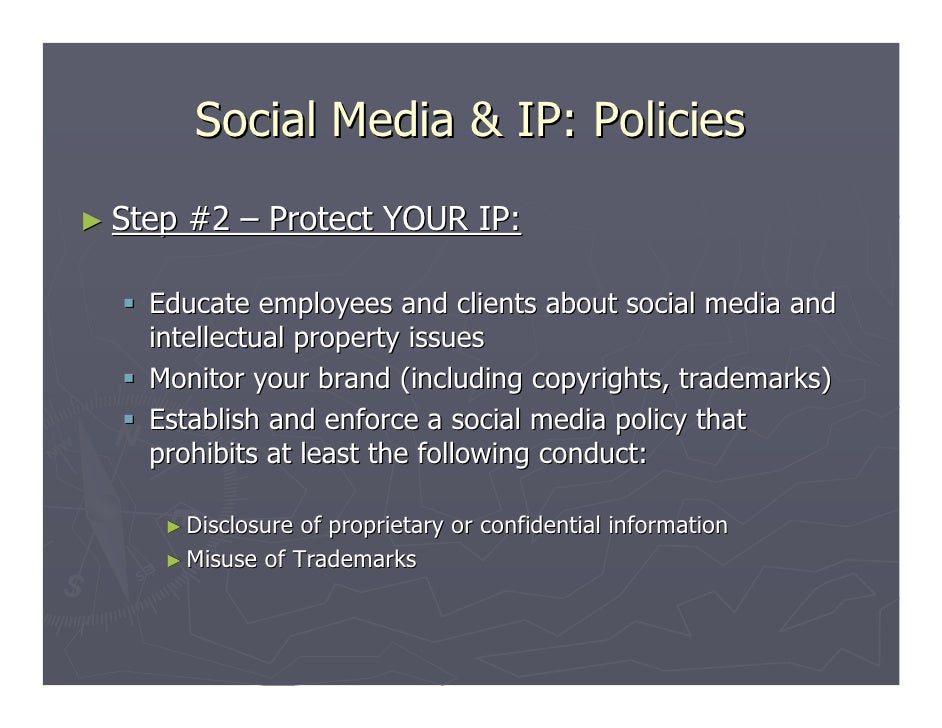 Social Media & IP: Policies

► Step #2 – Protect YOUR IP:

▪ Educate employees and clients about social media and intellectual property issues
▪ Monitor your brand (including copyrights, trademarks)
▪ Establish and enforce a social media policy that prohibits at least the following conduct:

► Disclosure of proprietary or confidential information
► Misuse of Trademarks